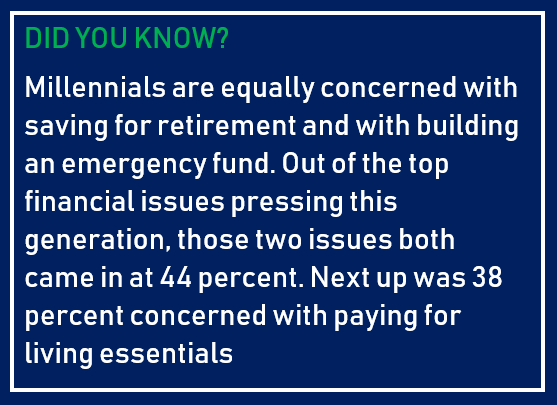 DID YOU KNOW?

Millennials are equally concerned with saving for retirement and with building an emergency fund. Out of the top financial issues pressing this generation, those two issues both came in at 44 percent. Next up was 38 percent concerned with paying for living essentials